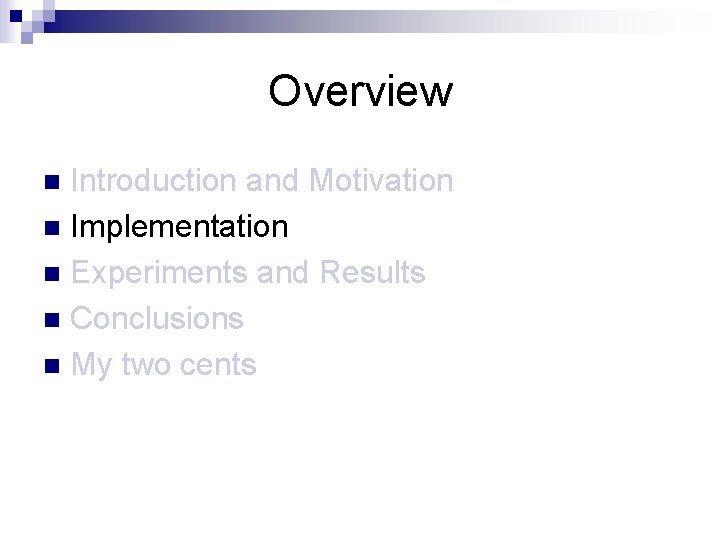 Overview

- Introduction and Motivation
- Implementation
- Experiments and Results
- Conclusions
- My two cents